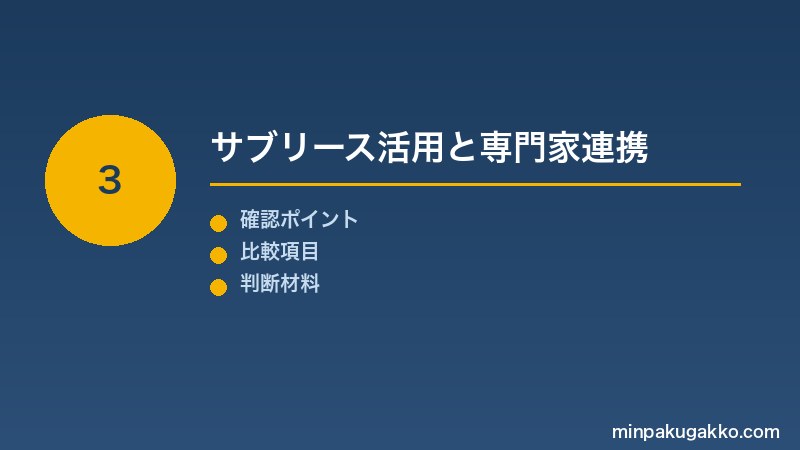 3

サブリース活用と専門家連携

確認ポイント
比較項目
判断材料

minpakugakko.com